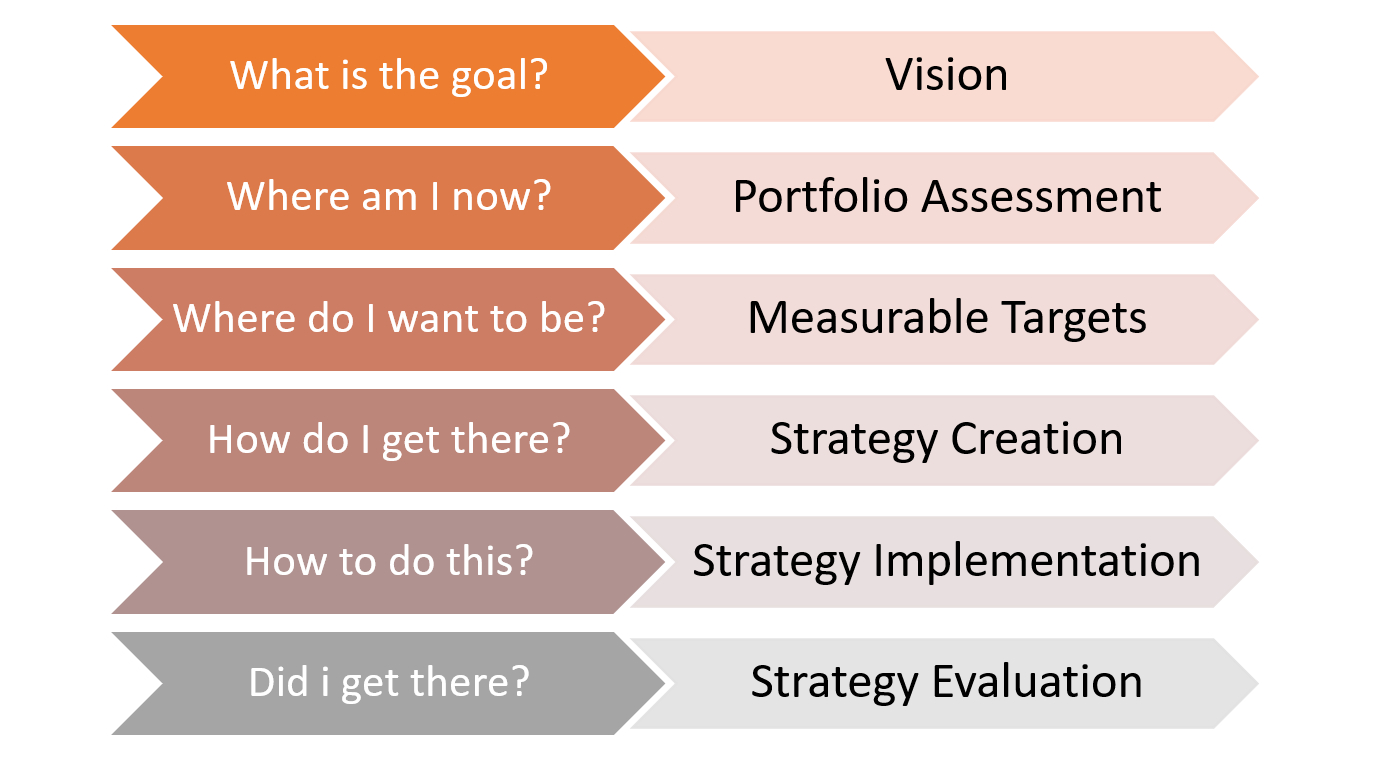 What is the goal?
Vision

Where am I now?
Portfolio Assessment

Where do I want to be?
Measurable Targets

How do I get there?
Strategy Creation

How to do this?
Strategy Implementation

Did i get there?
Strategy Evaluation